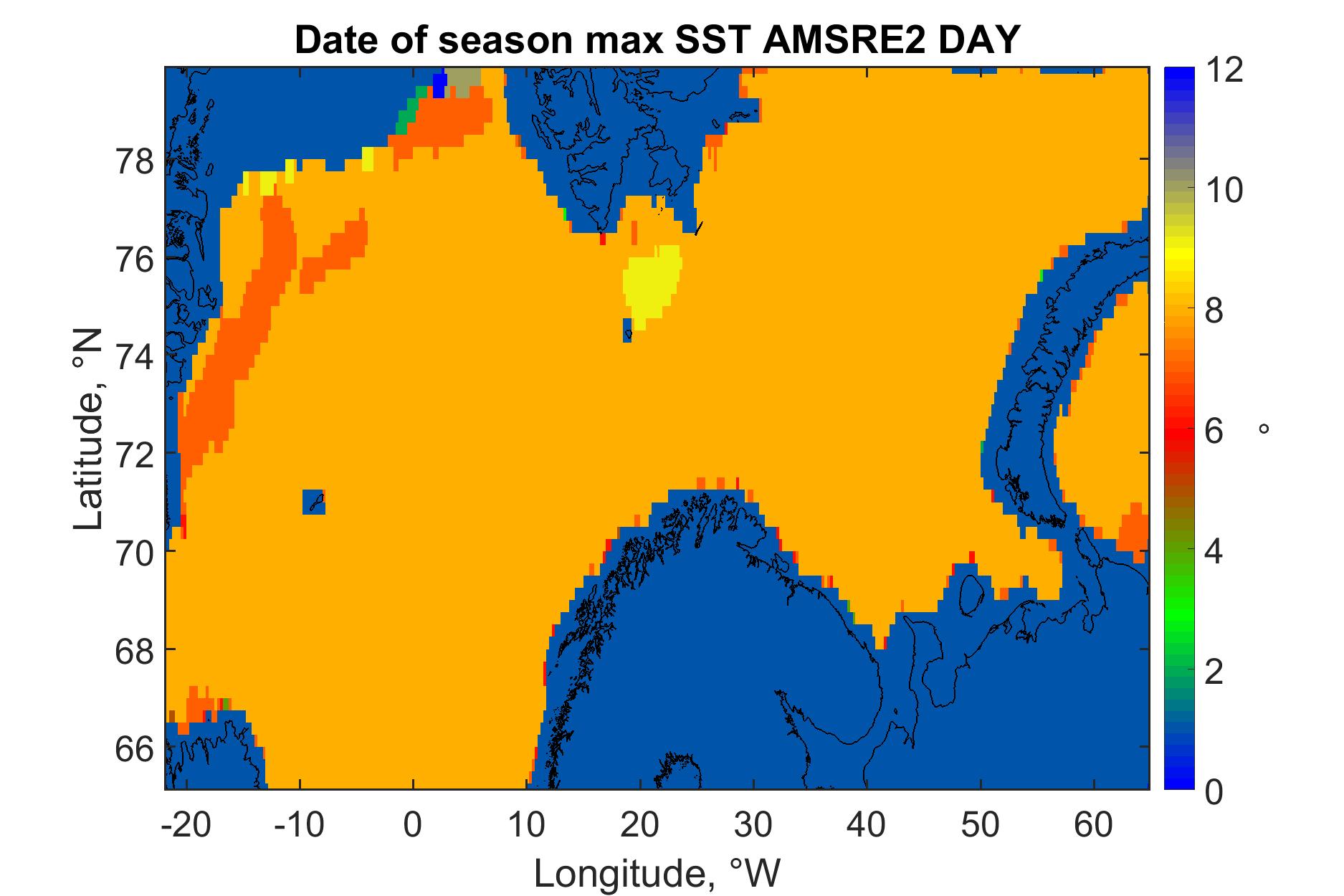 Date of season max SST AMSRE2 DAY

Latitude, °N

78
76
74
72
70
68
66

-20
-10
0
10
20
30
40
50
60

Longitude, °W

12
10
8
6
4
2
0

°